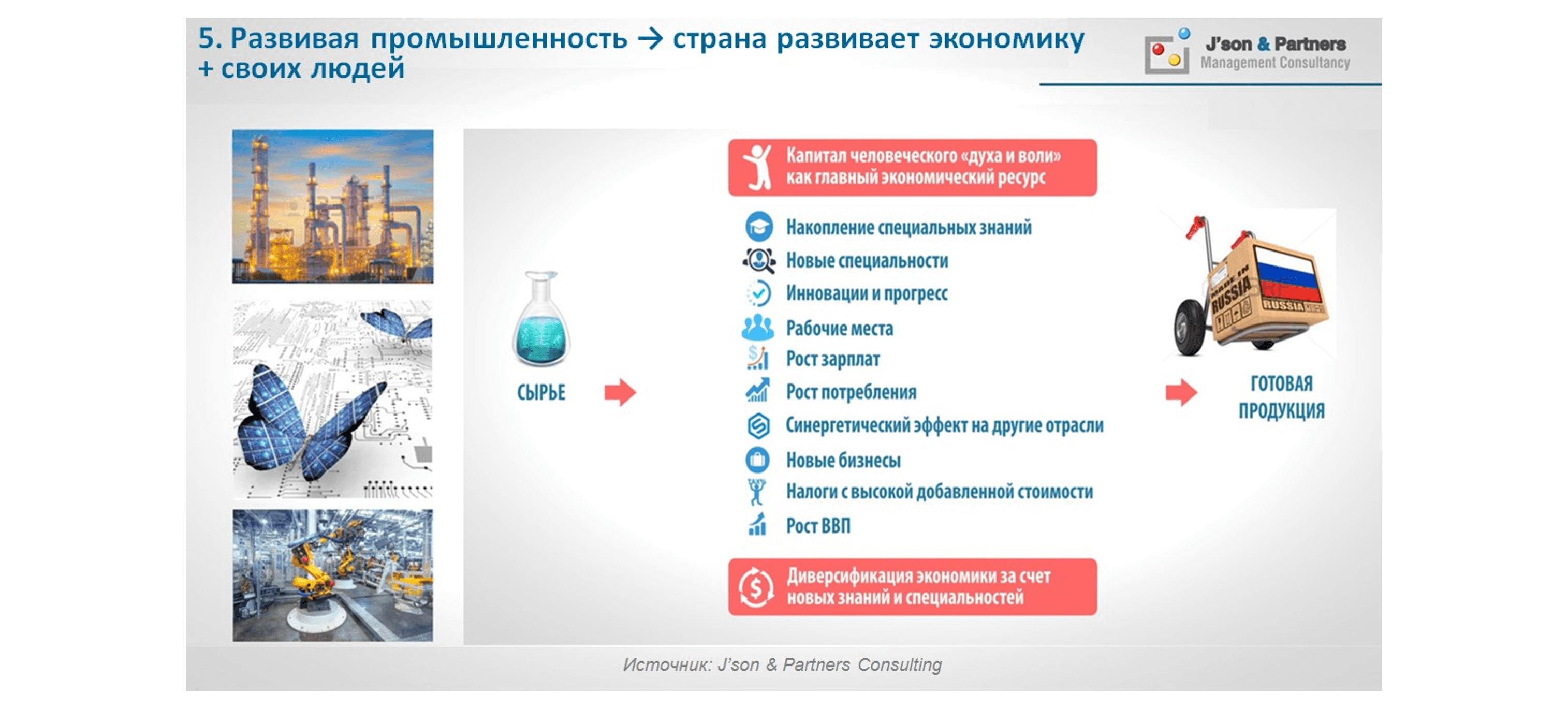 5. Развивая промышленность → страна развивает экономику + своих людей

J'son & Partners
Management Consultancy

СЫРЬЕ

Капитал человеческого «духа и воли» как главный экономический ресурс

Накопление специальных знаний
Новые специальности
Инновации и прогресс
Рабочие места
Рост зарплат
Рост потребления
Синергетический эффект на другие отрасли
Новые бизнесы
Налоги с высокой добавленной стоимости
Рост ВВП

Диверсификация экономики за счет новых знаний и специальностей

MADE IN RUSSIA
RUSSIA

ГОТОВАЯ ПРОДУКЦИЯ

Источник: J'son & Partners Consulting